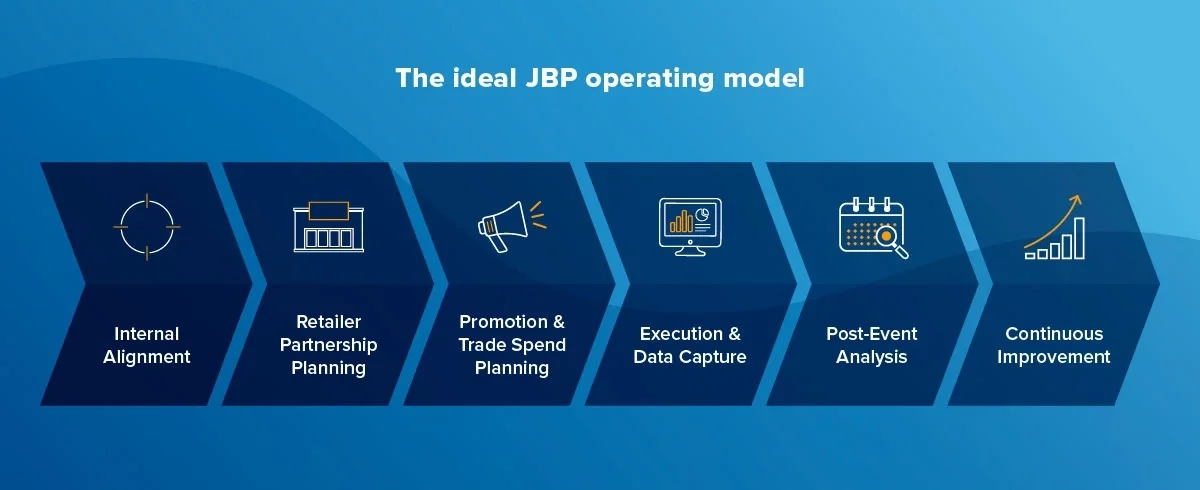 The ideal JBP operating model

Internal Alignment

Retailer Partnership Planning

Promotion & Trade Spend Planning

Execution & Data Capture

Post-Event Analysis

Continuous Improvement